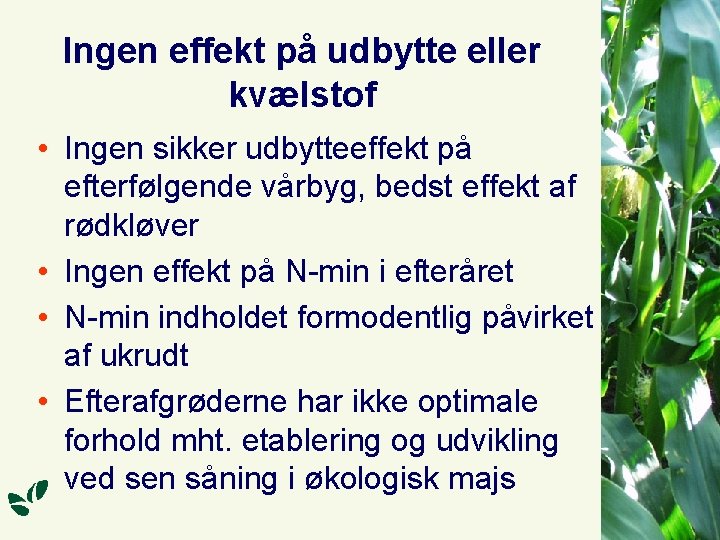 Ingen effekt på udbytte eller kvælstof

• Ingen sikker udbytteeffekt på efterfølgende vårbyg, bedst effekt af rødkløver
• Ingen effekt på N-min i efteråret
• N-min indholdet formodentlig påvirket af ukrudt
• Efterafgrøderne har ikke optimale forhold mht. etablering og udvikling ved sen såning i økologisk majs